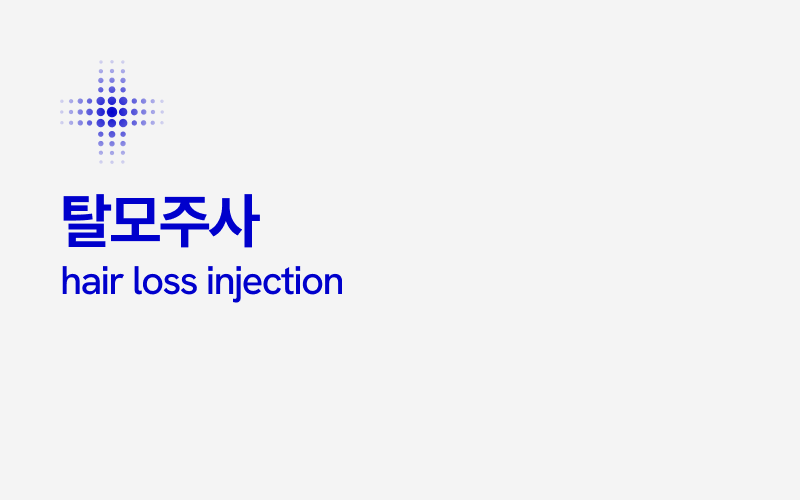 탈모주사

hair loss injection